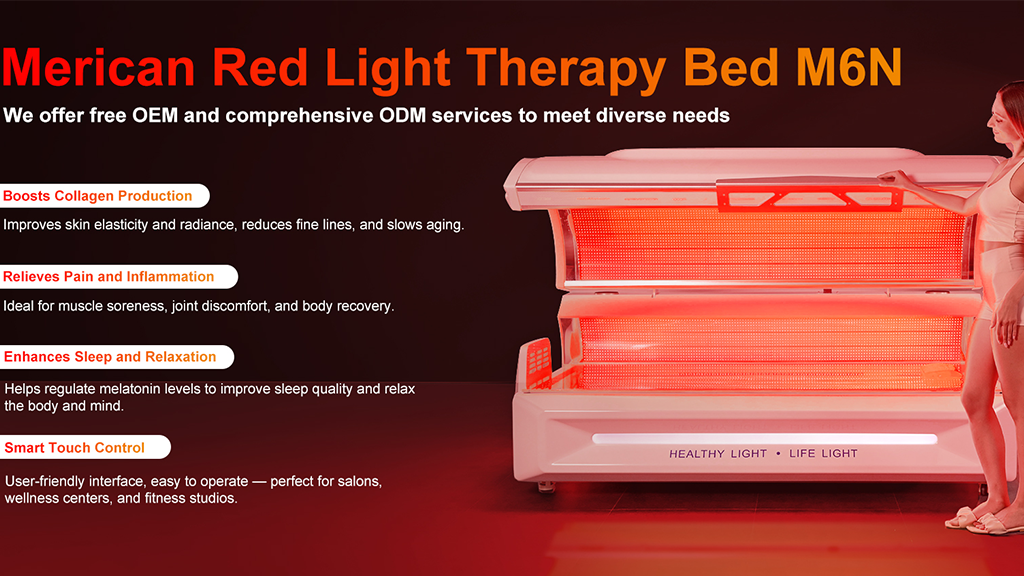 Merican Red Light Therapy Bed M6N

We offer free OEM and comprehensive ODM services to meet diverse needs

Boosts Collagen Production

Improves skin elasticity and radiance, reduces fine lines, and slows aging.

Relieves Pain and Inflammation

Ideal for muscle soreness, joint discomfort, and body recovery.

Enhances Sleep and Relaxation

Helps regulate melatonin levels to improve sleep quality and relax the body and mind.

Smart Touch Control

User-friendly interface, easy to operate — perfect for salons, wellness centers, and fitness studios.

HEALTHY LIGHT • LIFE LIGHT